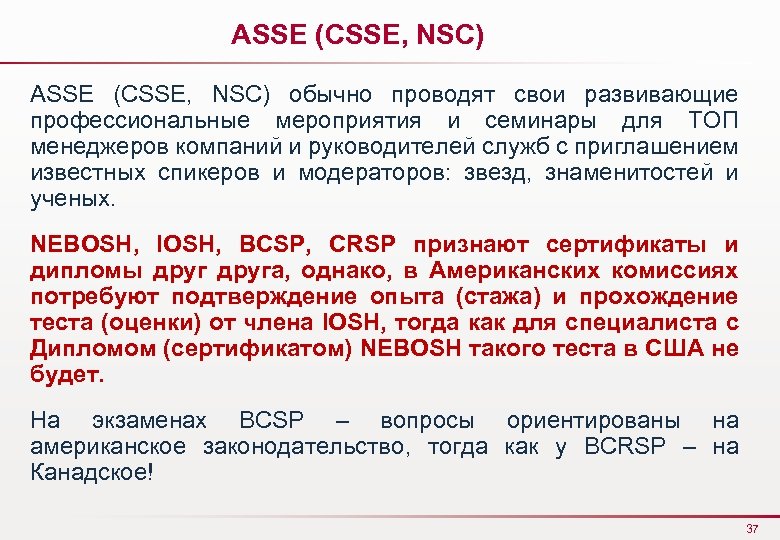 ASSE (CSSE, NSC)

ASSE (CSSE, NSC) обычно проводят свои развивающие профессиональные мероприятия и семинары для ТОП менеджеров компаний и руководителей служб с приглашением известных спикеров и модераторов: звезд, знаменитостей и ученых.

NEBOSH, IOSH, BCSP, CRSP признают сертификаты и дипломы друг друга, однако, в Американских комиссиях потребуют подтверждение опыта (стажа) и прохождение теста (оценки) от члена IOSH, тогда как для специалиста с Дипломом (сертификатом) NEBOSH такого теста в США не будет.

На экзаменах BCSP – вопросы ориентированы на американское законодательство, тогда как у BCRSP – на Канадское!

37